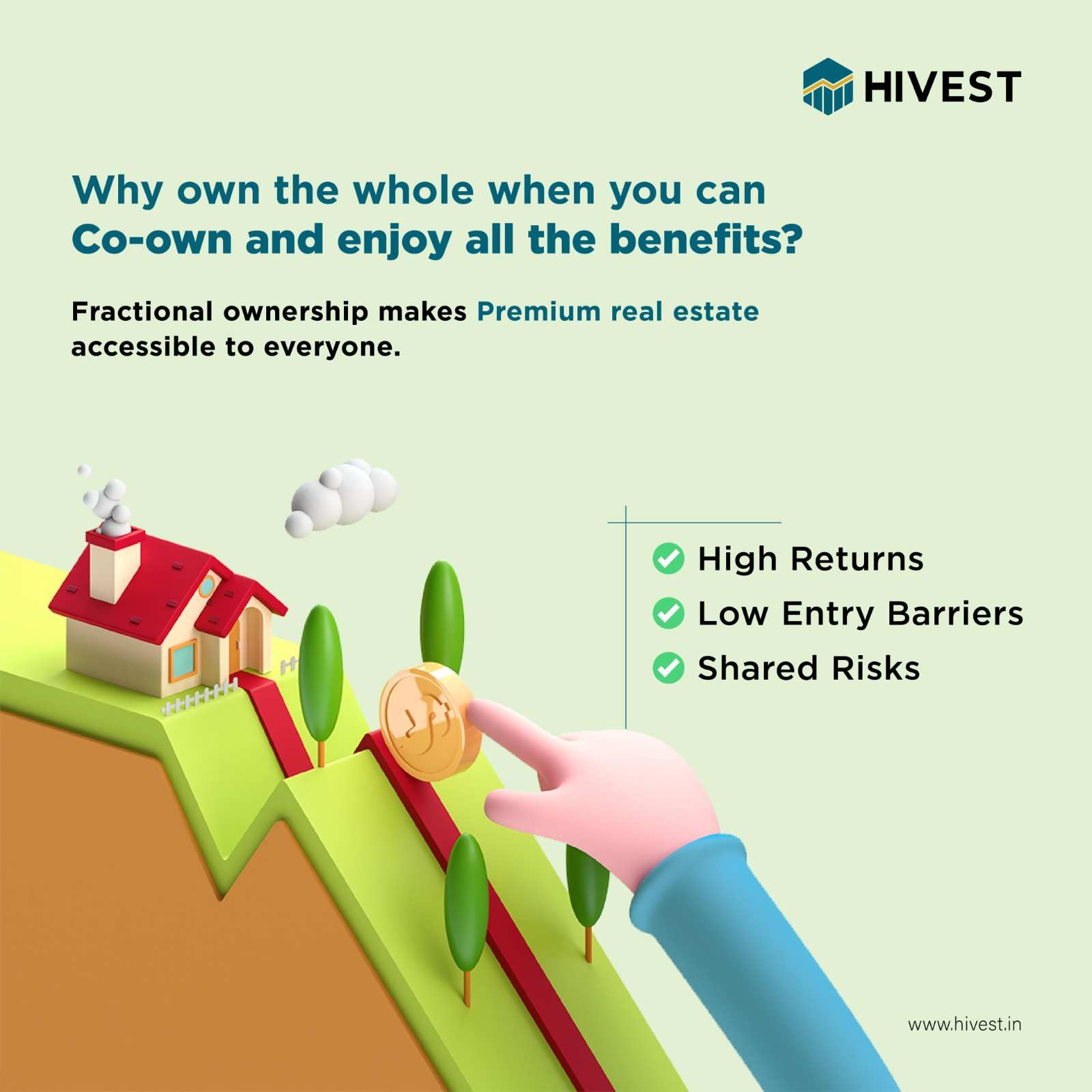 HIVEST

Why own the whole when you can Co-own and enjoy all the benefits?

Fractional ownership makes Premium real estate accessible to everyone.

High Returns
Low Entry Barriers
Shared Risks

www.hivest.in